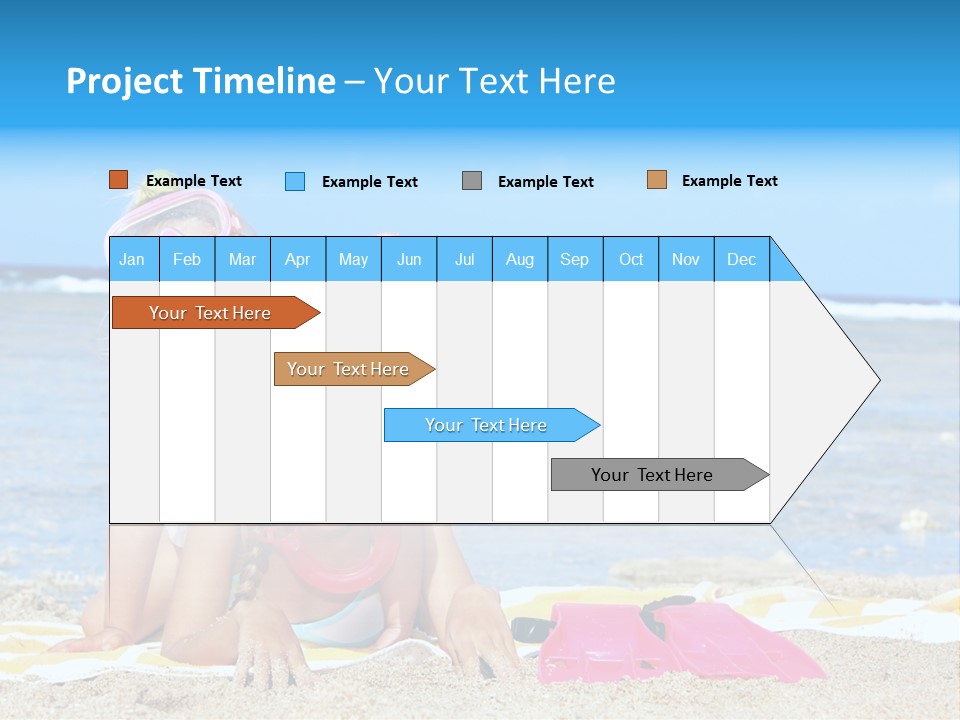 Project Timeline – Your Text Here

Example Text Example Text Example Text Example Text

| Jan | Feb | Mar | Apr | May | Jun | Jul | Aug | Sep | Oct | Nov | Dec |
|---|---|---|---|---|---|---|---|---|---|---|---|

Your Text Here

Your Text Here

Your Text Here

Your Text Here